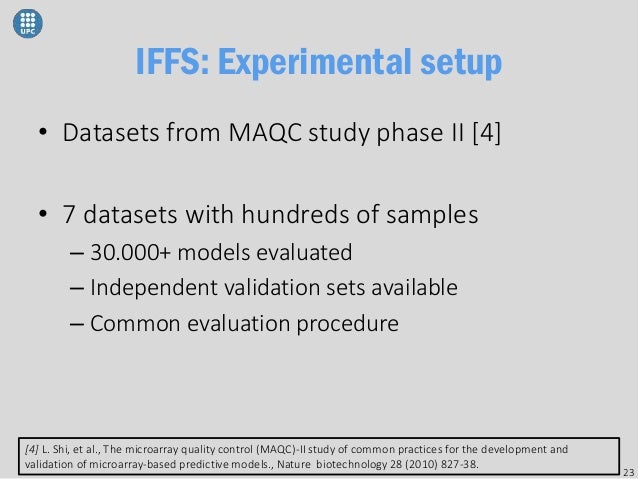 UPC

IFFS: Experimental setup

• Datasets from MAQC study phase II [4]

• 7 datasets with hundreds of samples
– 30.000+ models evaluated
– Independent validation sets available
– Common evaluation procedure

[4] L. Shi, et al., The microarray quality control (MAQC)-II study of common practices for the development and validation of microarray-based predictive models., Nature biotechnology 28 (2010) 827-38.

23